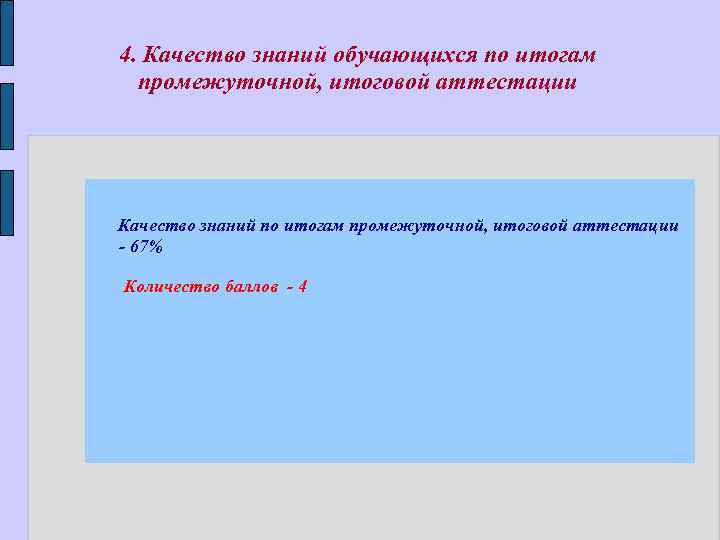 4. Качество знаний обучающихся по итогам промежуточной, итоговой аттестации

Качество знаний по итогам промежуточной, итоговой аттестации - 67%

Количество баллов - 4